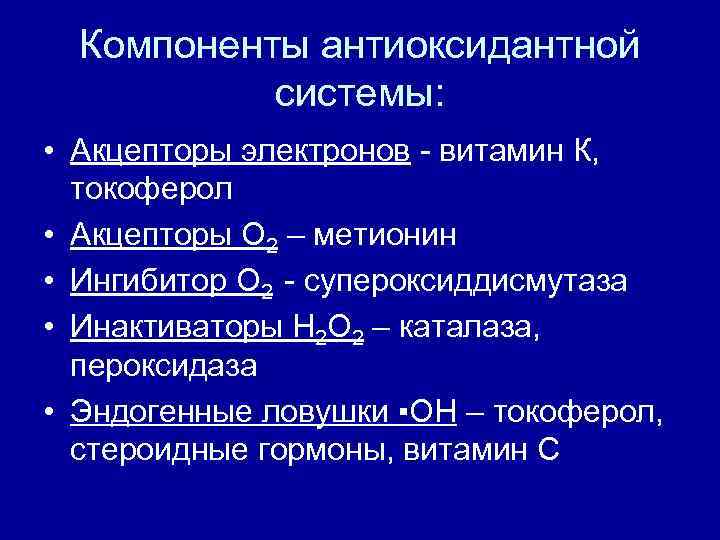 Компоненты антиоксидантной системы:

• Акцепторы электронов - витамин К, токоферол
• Акцепторы $O_2$ – метионин
• Ингибитор $O_2$ - супероксиддисмутаза
• Инактиваторы $H_2O_2$ – каталаза, пероксидаза
• Эндогенные ловушки ▪ОН – токоферол, стероидные гормоны, витамин С